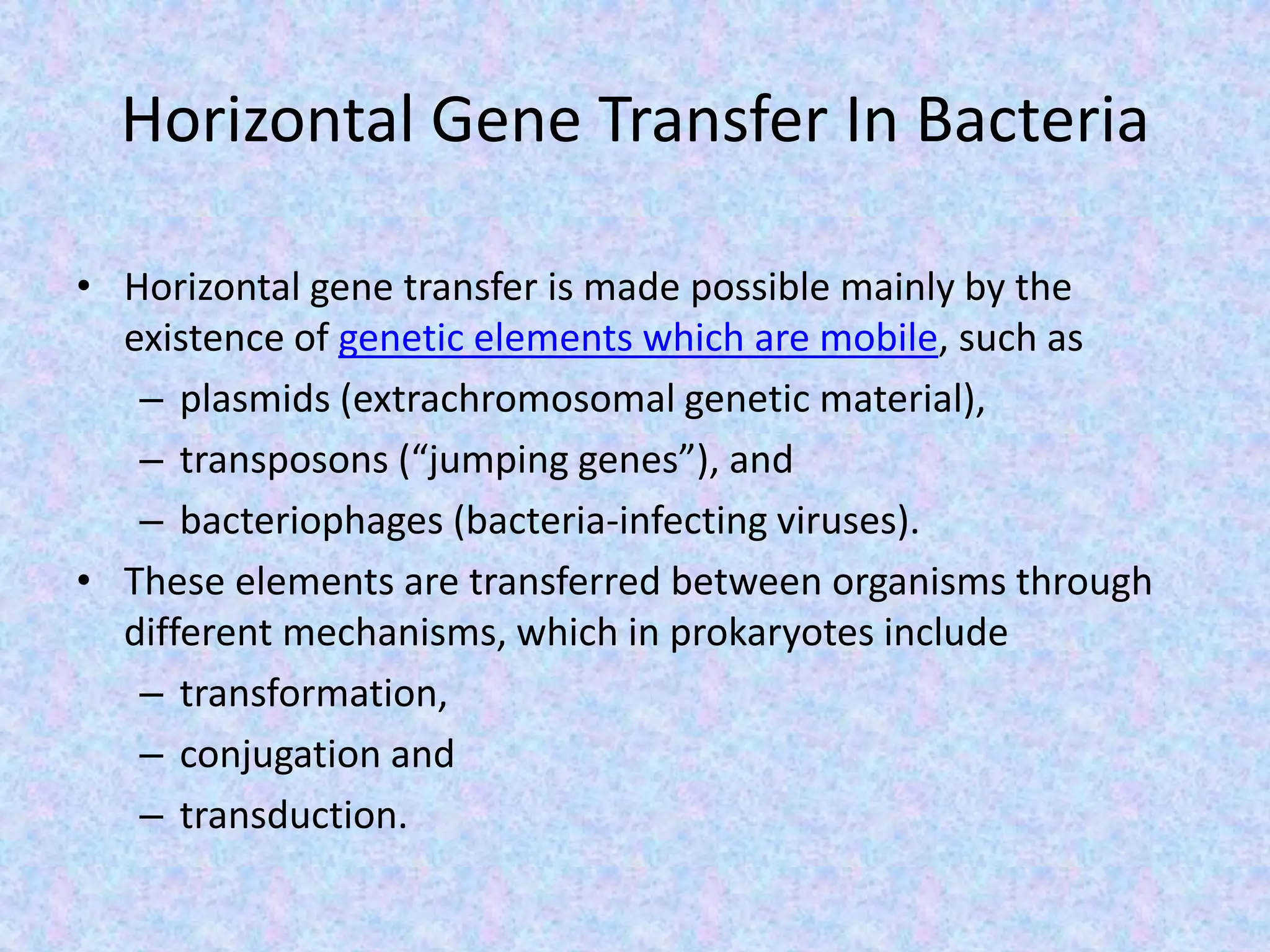 Horizontal Gene Transfer In Bacteria

• Horizontal gene transfer is made possible mainly by the existence of genetic elements which are mobile, such as
– plasmids (extrachromosomal genetic material),
– transposons (“jumping genes”), and
– bacteriophages (bacteria-infecting viruses).
• These elements are transferred between organisms through different mechanisms, which in prokaryotes include
– transformation,
– conjugation and
– transduction.